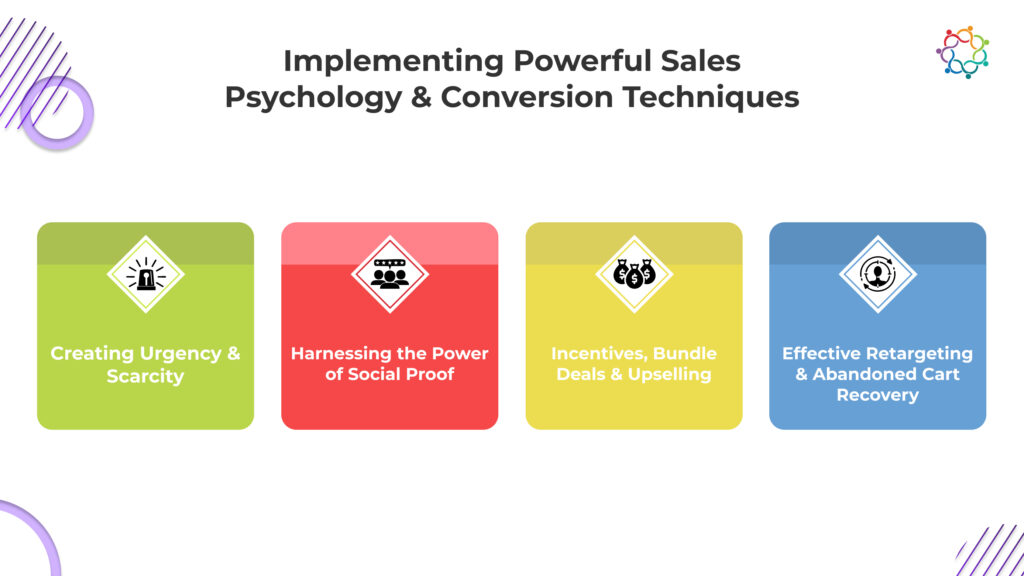 Implementing Powerful Sales Psychology & Conversion Techniques

Creating Urgency & Scarcity

Harnessing the Power of Social Proof

Incentives, Bundle Deals & Upselling

Effective Retargeting & Abandoned Cart Recovery